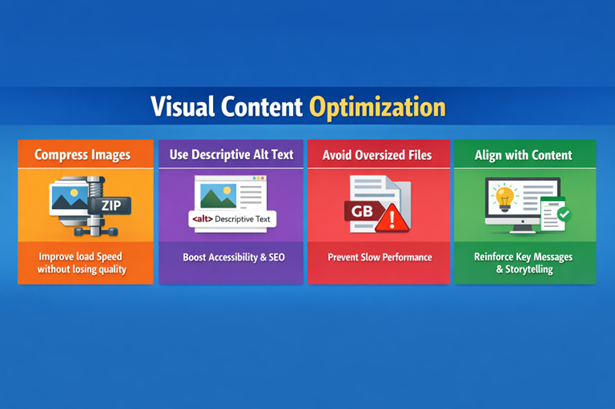 Visual Content Optimization

Compress Images

ZIP

Improve load Speed without losing quality

Use Descriptive Alt Text

<alt> Descriptive Text

Boost Accessibility & SEO

Avoid Oversized Files

GB

Prevent Slow Performance

Align with Content

Reinforce Key Messages & Storytelling